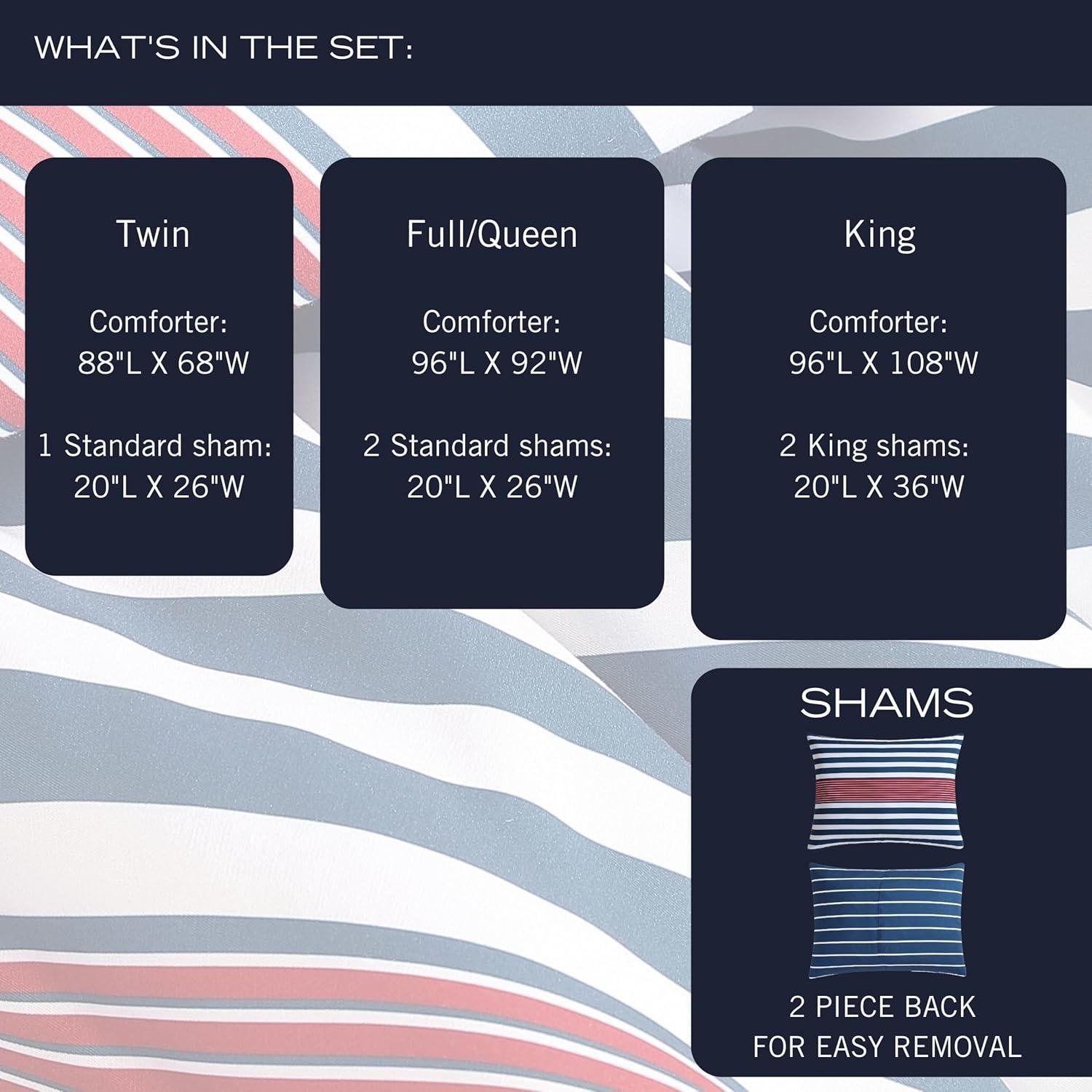 WHAT'S IN THE SET:

Twin

Comforter:
88"L X 68"W

1 Standard sham:
20"L X 26"W

Full/Queen

Comforter:
96"L X 92"W

2 Standard shams:
20"L X 26"W

King

Comforter:
96"L X 108"W

2 King shams:
20"L X 36"W

SHAMS

2 PIECE BACK
FOR EASY REMOVAL